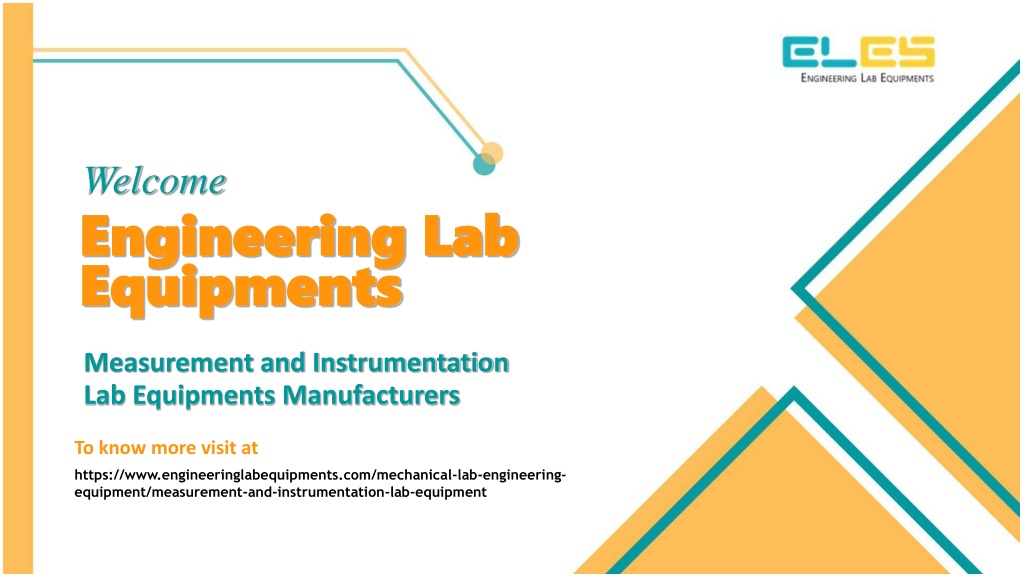 ELES
ENGINEERING LAB EQUIPMENTS

Welcome

Engineering Lab Equipments

Measurement and Instrumentation Lab Equipments Manufacturers

To know more visit at

https://www.engineeringlabequipments.com/mechanical-lab-engineering-equipment/measurement-and-instrumentation-lab-equipment